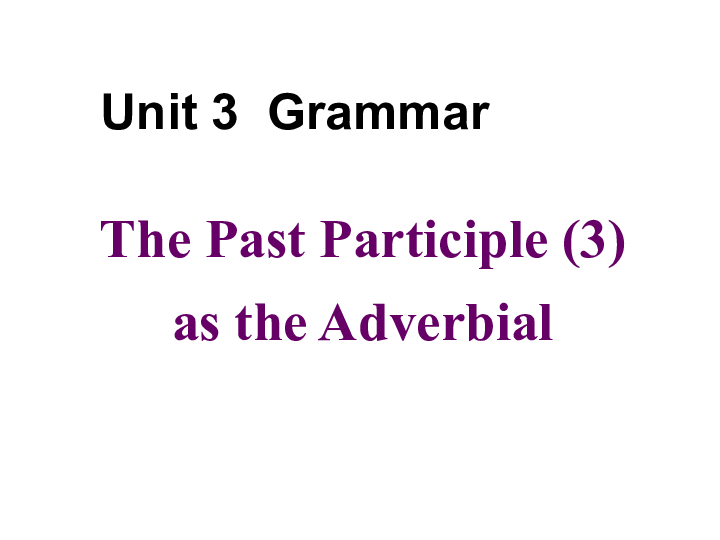 Unit 3 Grammar

The Past Participle (3)
as the Adverbial